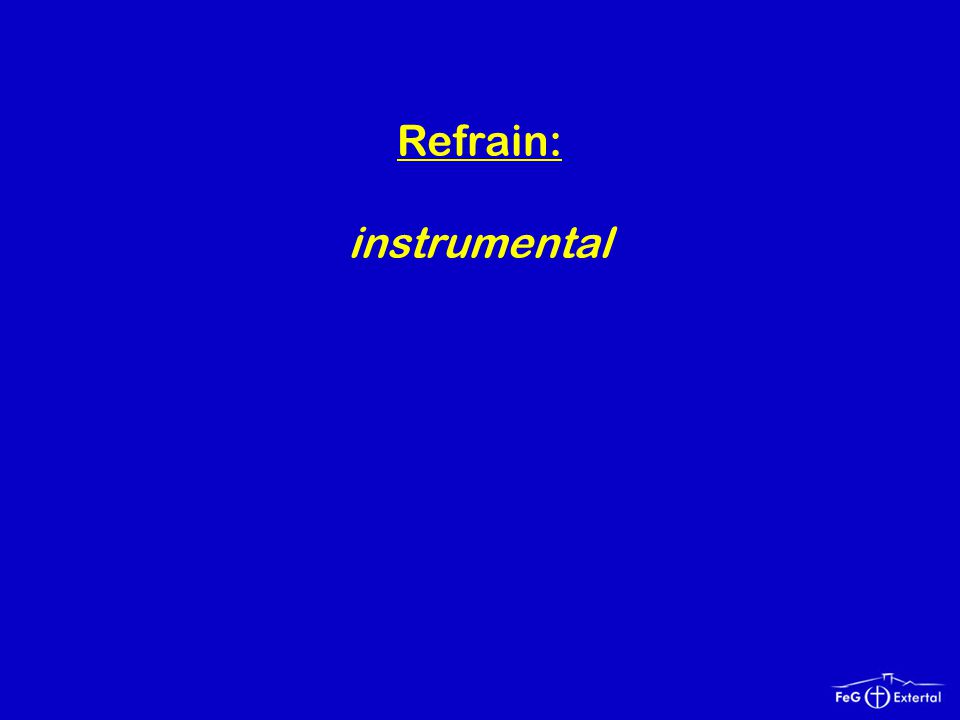 Refrain:

instrumental

FeG Extertal